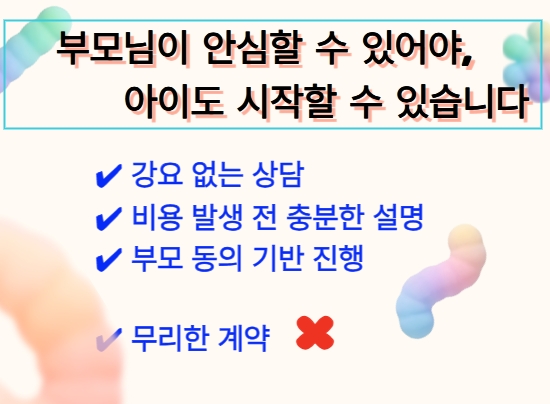 부모님이 안심할 수 있어야,
아이도 시작할 수 있습니다

✔ 강요 없는 상담
✔ 비용 발생 전 충분한 설명
✔ 부모 동의 기반 진행

✔ 무리한 계약 ✖